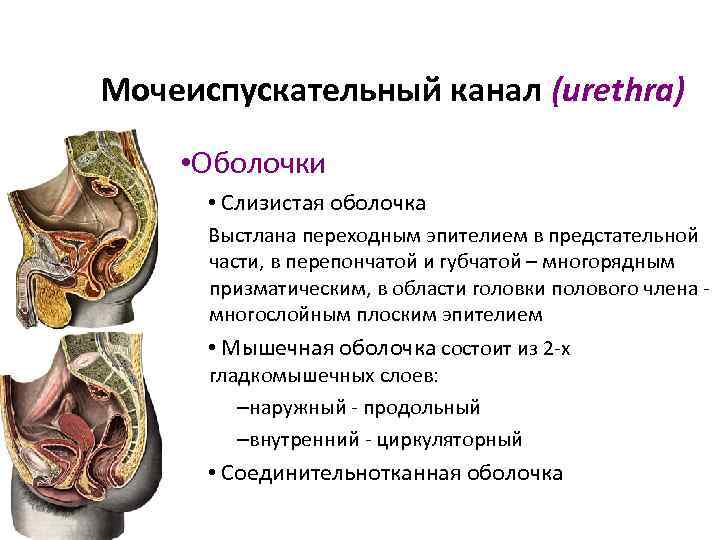 Мочеиспускательный канал (urethra)

•Оболочки

• Слизистая оболочка

Выстлана переходным эпителием в предстательной части, в перепончатой и губчатой – многорядным призматическим, в области головки полового члена - многослойным плоским эпителием

• Мышечная оболочка состоит из 2-х гладкомышечных слоев:

–наружный - продольный

–внутренний - циркуляторный

• Соединительнотканная оболочка